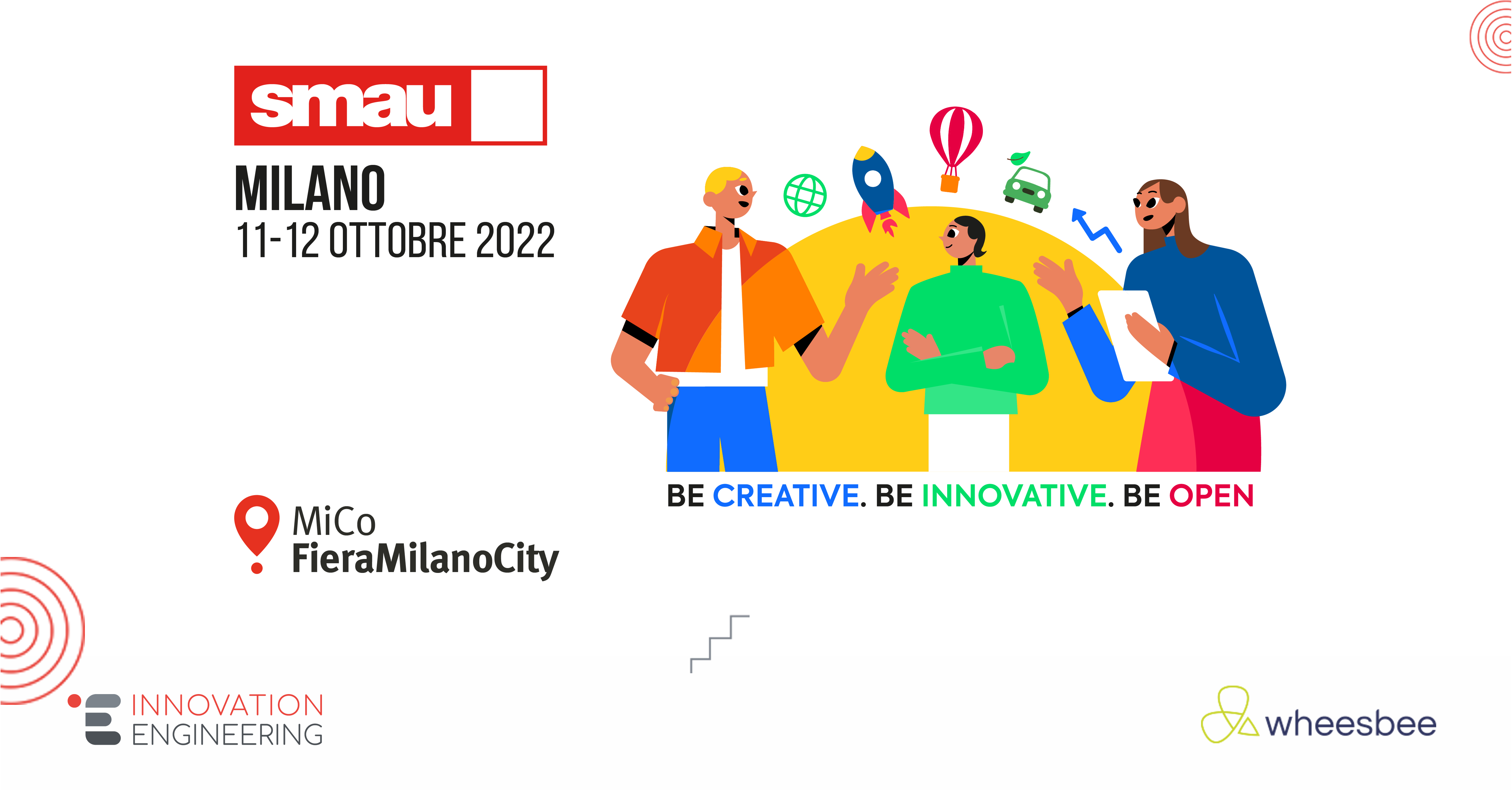 smau

MILANO
11-12 OTTOBRE 2022

BE CREATIVE. BE INNOVATIVE. BE OPEN

MiCo
FieraMilanoCity

INNOVATION
ENGINEERING

wheesbee